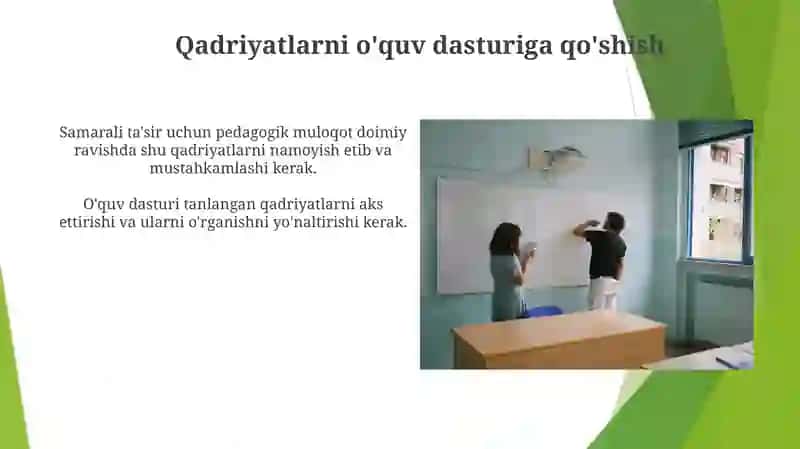 Qadriyatlarni o'quv dasturiga qo'shish

Samarali ta'sir uchun pedagogik muloqot doimiy ravishda shu qadriyatlarni namoyish etib va mustahkamlashi kerak.

O'quv dasturi tanlangan qadriyatlarni aks ettirishi va ularni o'rganishni yo'naltirishi kerak.